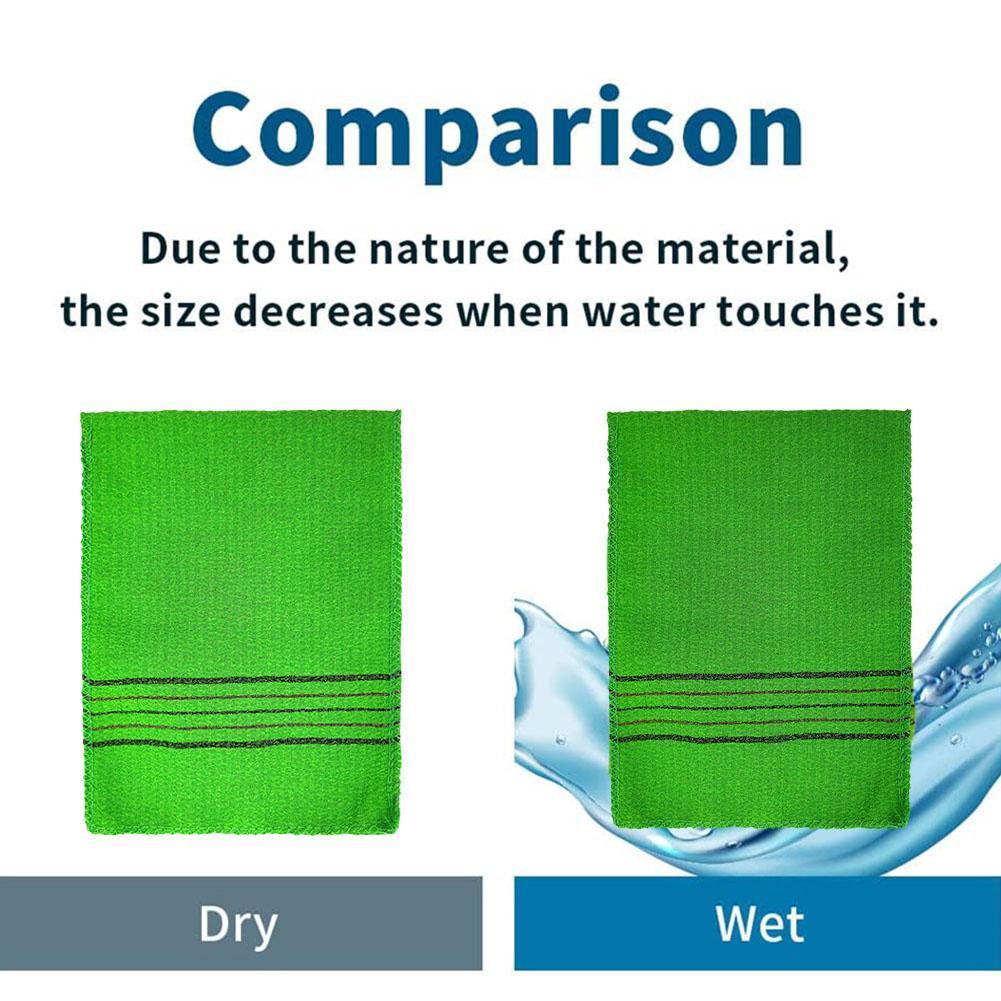 Comparison

Due to the nature of the material, the size decreases when water touches it.

Dry

Wet